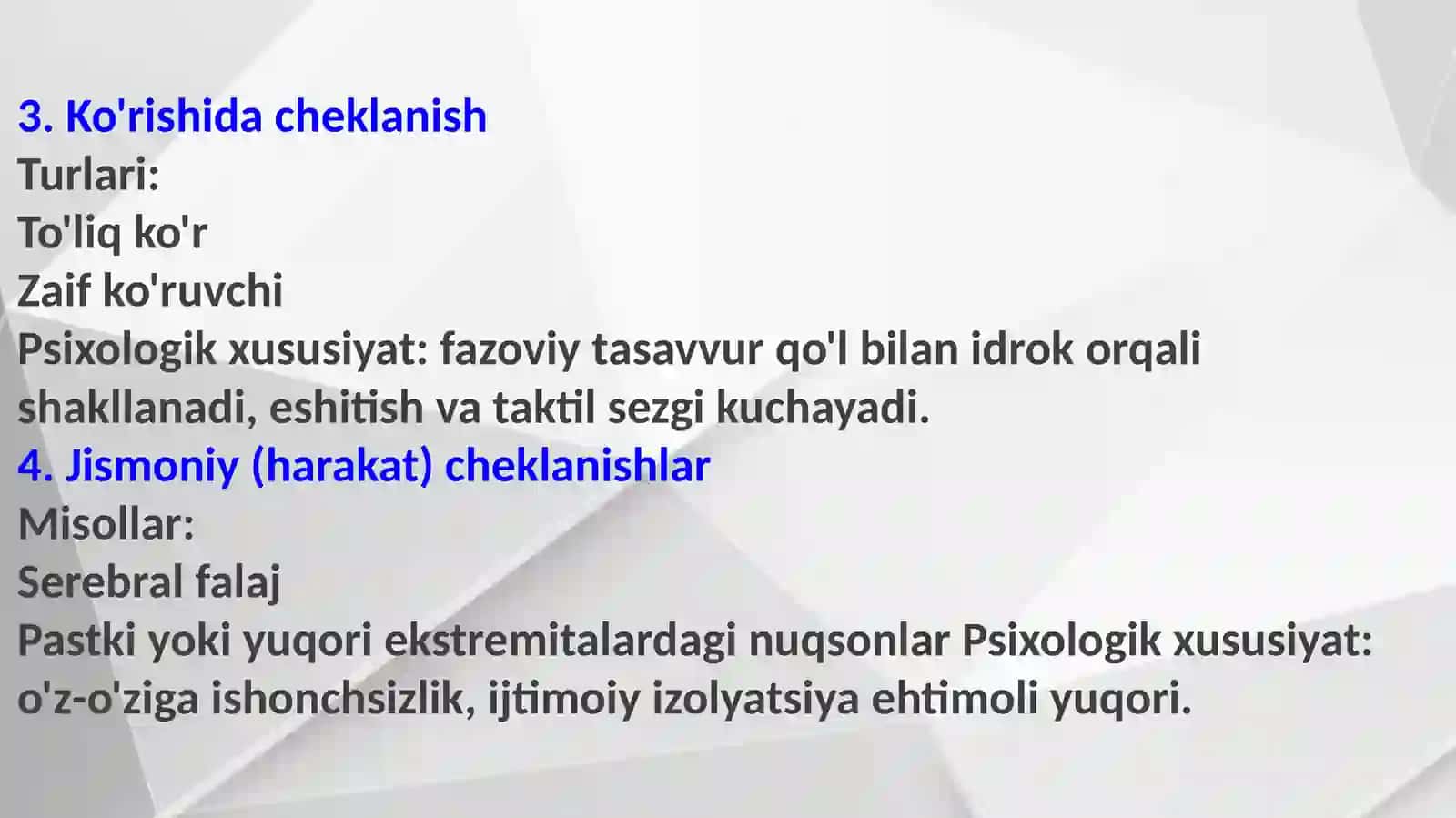 3. Ko'rishida cheklanish
Turlari:
To'liq ko'r
Zaif ko'ruvchi
Psixologik xususiyat: fazoviy tasavvur qo'l bilan idrok orqali shakllanadi, eshitish va taktil sezgi kuchayadi.
4. Jismoniy (harakat) cheklanishlar
Misollar:
Serebral falaj
Pastki yoki yuqori ekstremitalardagi nuqsonlar Psixologik xususiyat: o'z-o'ziga ishonchsizlik, ijtimoiy izolyatsiya ehtimoli yuqori.